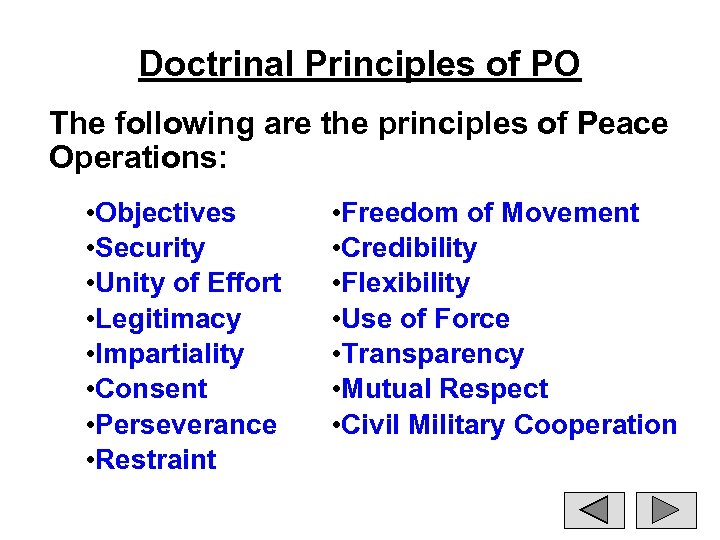 Doctrinal Principles of PO

The following are the principles of Peace Operations:

•Objectives
•Security
•Unity of Effort
•Legitimacy
•Impartiality
•Consent
•Perseverance
•Restraint

•Freedom of Movement
•Credibility
•Flexibility
•Use of Force
•Transparency
•Mutual Respect
•Civil Military Cooperation